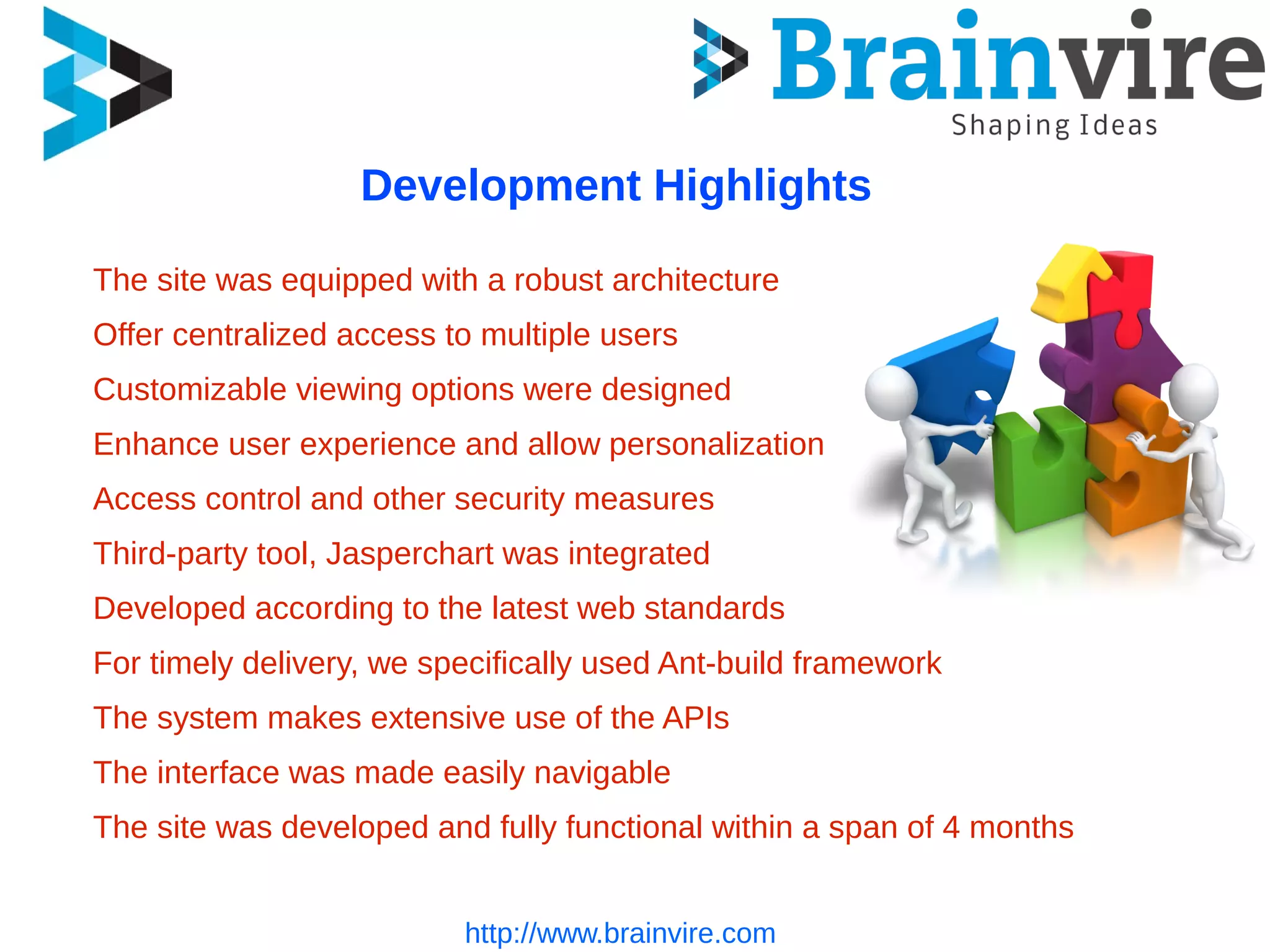 Brainvire
Shaping Ideas

Development Highlights

The site was equipped with a robust architecture

Offer centralized access to multiple users

Customizable viewing options were designed

Enhance user experience and allow personalization

Access control and other security measures

Third-party tool, Jasperchart was integrated

Developed according to the latest web standards

For timely delivery, we specifically used Ant-build framework

The system makes extensive use of the APIs

The interface was made easily navigable

The site was developed and fully functional within a span of 4 months

http://www.brainvire.com